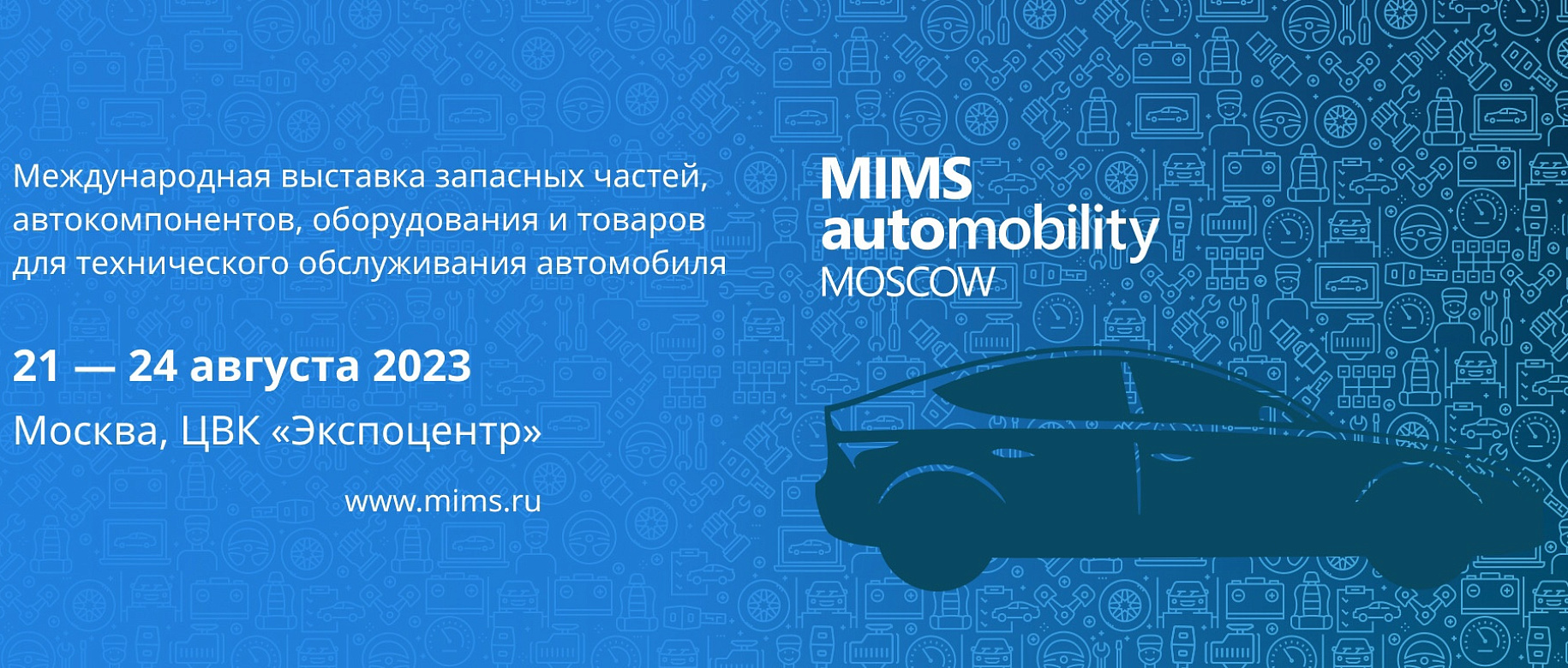 Международная выставка запасных частей, автокомпонентов, оборудования и товаров для технического обслуживания автомобиля

21 — 24 августа 2023

Москва, ЦВК «Экспоцентр»

www.mims.ru

MIMS
automobility
MOSCOW